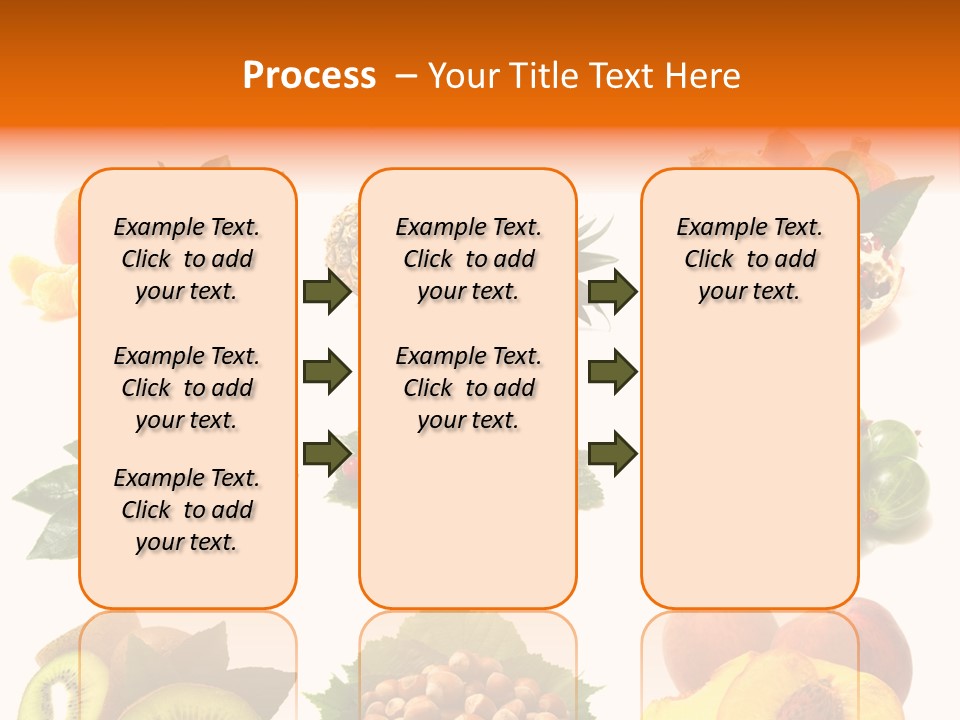 Process – Your Title Text Here

Example Text. Click to add your text.

Example Text. Click to add your text.

Example Text. Click to add your text.

Example Text. Click to add your text.

Example Text. Click to add your text.

Example Text. Click to add your text.